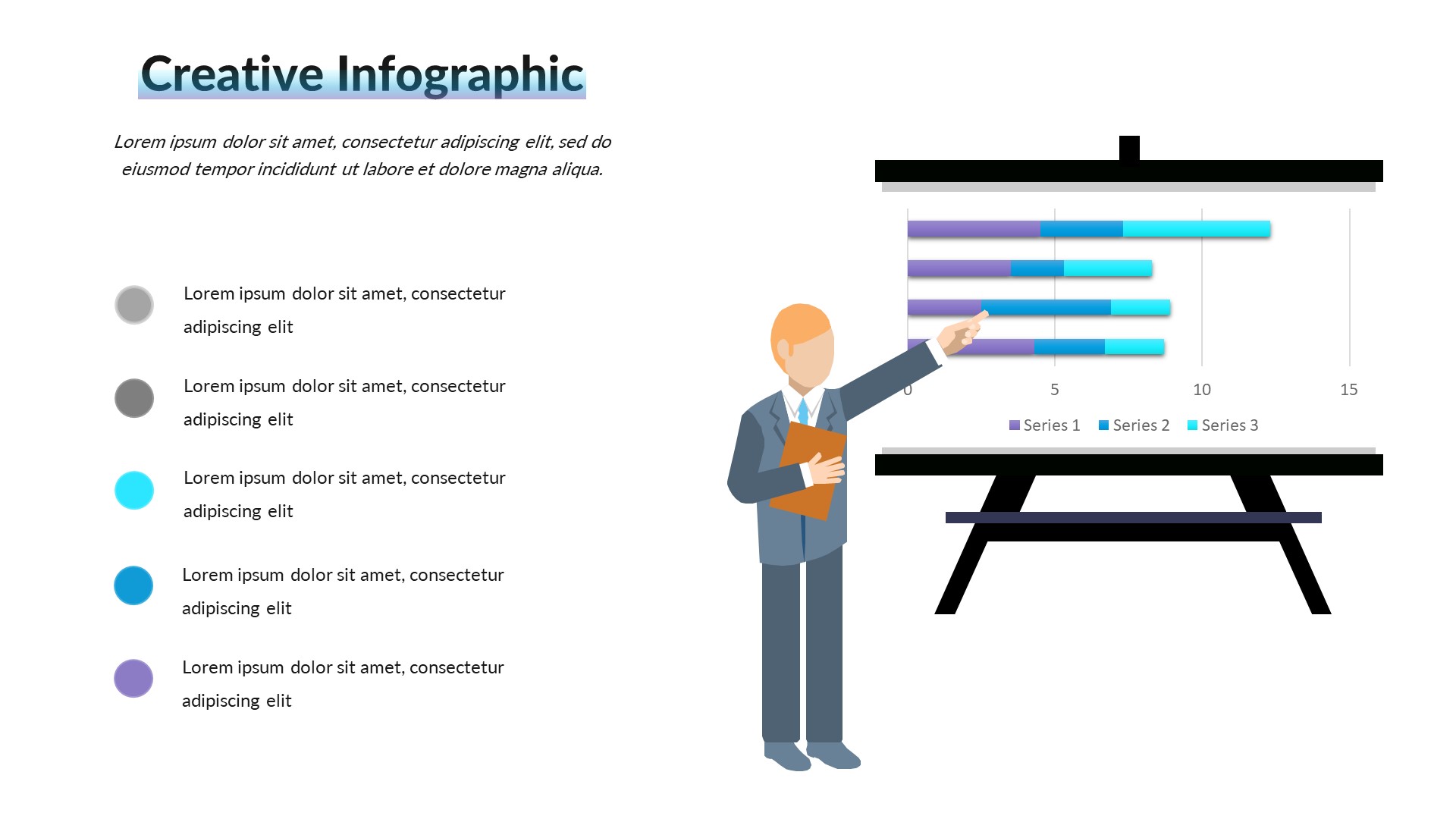 Creative Infographic

Lorem ipsum dolor sit amet, consectetur adipiscing elit, sed do eiusmod tempor incididunt ut labore et dolore magna aliqua.

Lorem ipsum dolor sit amet, consectetur adipiscing elit

Lorem ipsum dolor sit amet, consectetur adipiscing elit

Lorem ipsum dolor sit amet, consectetur adipiscing elit

Lorem ipsum dolor sit amet, consectetur adipiscing elit

Lorem ipsum dolor sit amet, consectetur adipiscing elit

0 5 10 15

Series 1 Series 2 Series 3